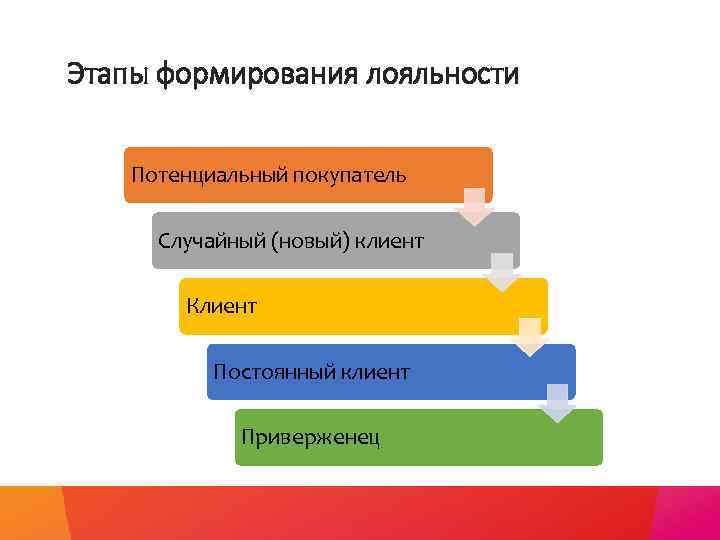 Этапы формирования лояльности

Потенциальный покупатель

Случайный (новый) клиент

Клиент

Постоянный клиент

Приверженец